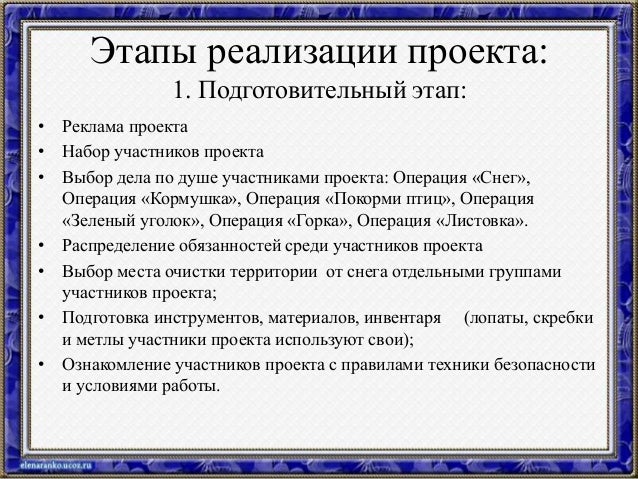 Этапы реализации проекта:
1. Подготовительный этап:

• Реклама проекта
• Набор участников проекта
• Выбор дела по душе участниками проекта: Операция «Снег», Операция «Кормушка», Операция «Покорми птиц», Операция «Зеленый уголок», Операция «Горка», Операция «Листовка».
• Распределение обязанностей среди участников проекта
• Выбор места очистки территории от снега отдельными группами участников проекта;
• Подготовка инструментов, материалов, инвентаря (лопаты, скребки и метлы участники проекта используют свои);
• Ознакомление участников проекта с правилами техники безопасности и условиями работы.

elenaranko.ucoz.ru